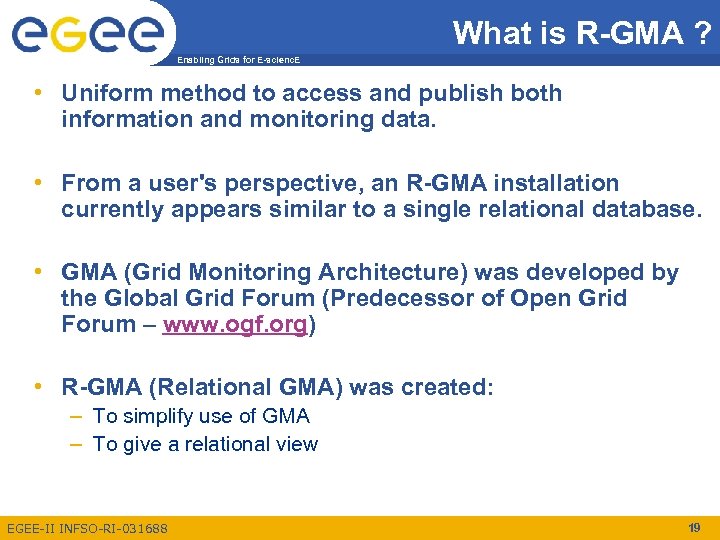 egee

Enabling Grids for E-sciencE

What is R-GMA ?

• Uniform method to access and publish both information and monitoring data.

• From a user's perspective, an R-GMA installation currently appears similar to a single relational database.

• GMA (Grid Monitoring Architecture) was developed by the Global Grid Forum (Predecessor of Open Grid Forum – www.ogf.org)

• R-GMA (Relational GMA) was created:
– To simplify use of GMA
– To give a relational view

EGEE-II INFSO-RI-031688

19